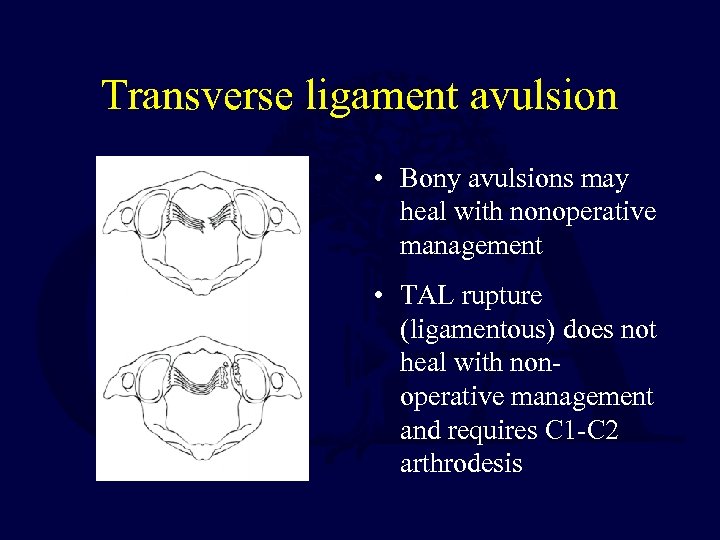 Transverse ligament avulsion

• Bony avulsions may heal with nonoperative management

• TAL rupture (ligamentous) does not heal with non-operative management and requires C1-C2 arthrodesis